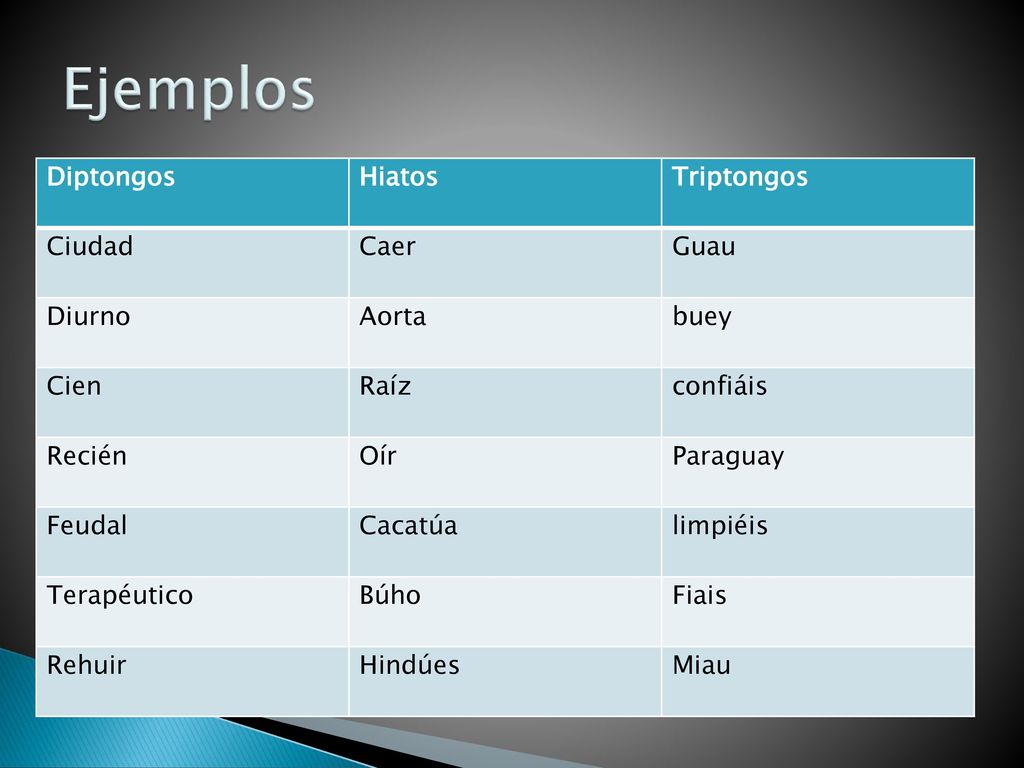 Ejemplos

| Diptongos | Hiatos | Triptongos |
|---|---|---|
| Ciudad | Caer | Guau |
| Diurno | Aorta | buey |
| Cien | Raíz | confiáis |
| Recién | Oír | Paraguay |
| Feudal | Cacatúa | limpiéis |
| Terapéutico | Búho | Fiais |
| Rehuir | Hindúes | Miau |